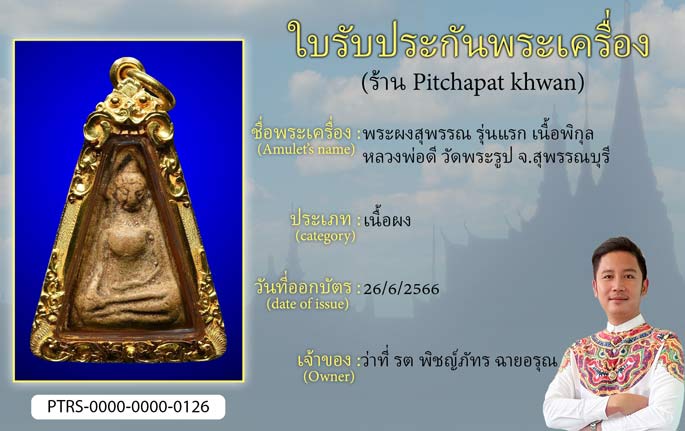 ใบรับประกันพระเครื่อง
(ร้าน Pitchapat khwan)

ชื่อพระเครื่อง (Amulet's name) : พระผงสุพรรณ รุ่นแรก เนื้อพิกุล หลวงพ่อดี วัดพระรูป จ.สุพรรณบุรี

ประเภท (category) : เนื้อผง

วันที่ออกบัตร (date of issue) : 26/6/2566

เจ้าของ (Owner) : ว่าที่ รต พิชญ์ภัทร ฉายอรุณ

PTRS-0000-0000-0126